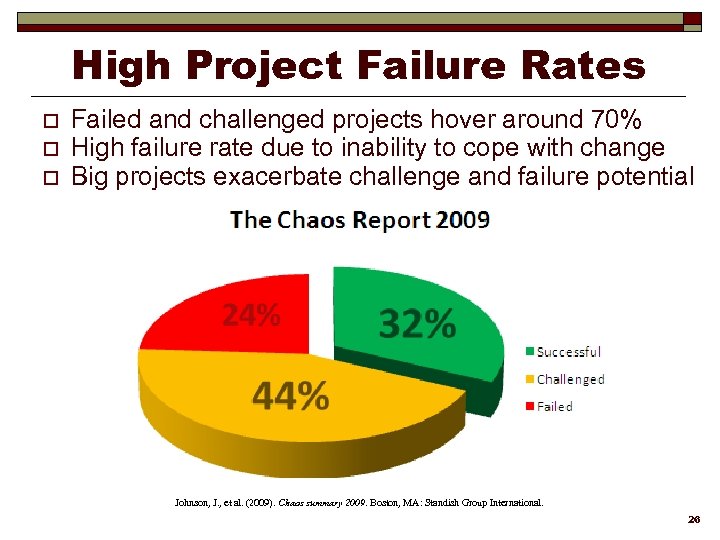 High Project Failure Rates

□ Failed and challenged projects hover around 70%
□ High failure rate due to inability to cope with change
□ Big projects exacerbate challenge and failure potential

The Chaos Report 2009

24%
32%
44%

Successful
Challenged
Failed

Johnson, J., et al. (2009). Chaos summary 2009. Boston, MA: Standish Group International.

26